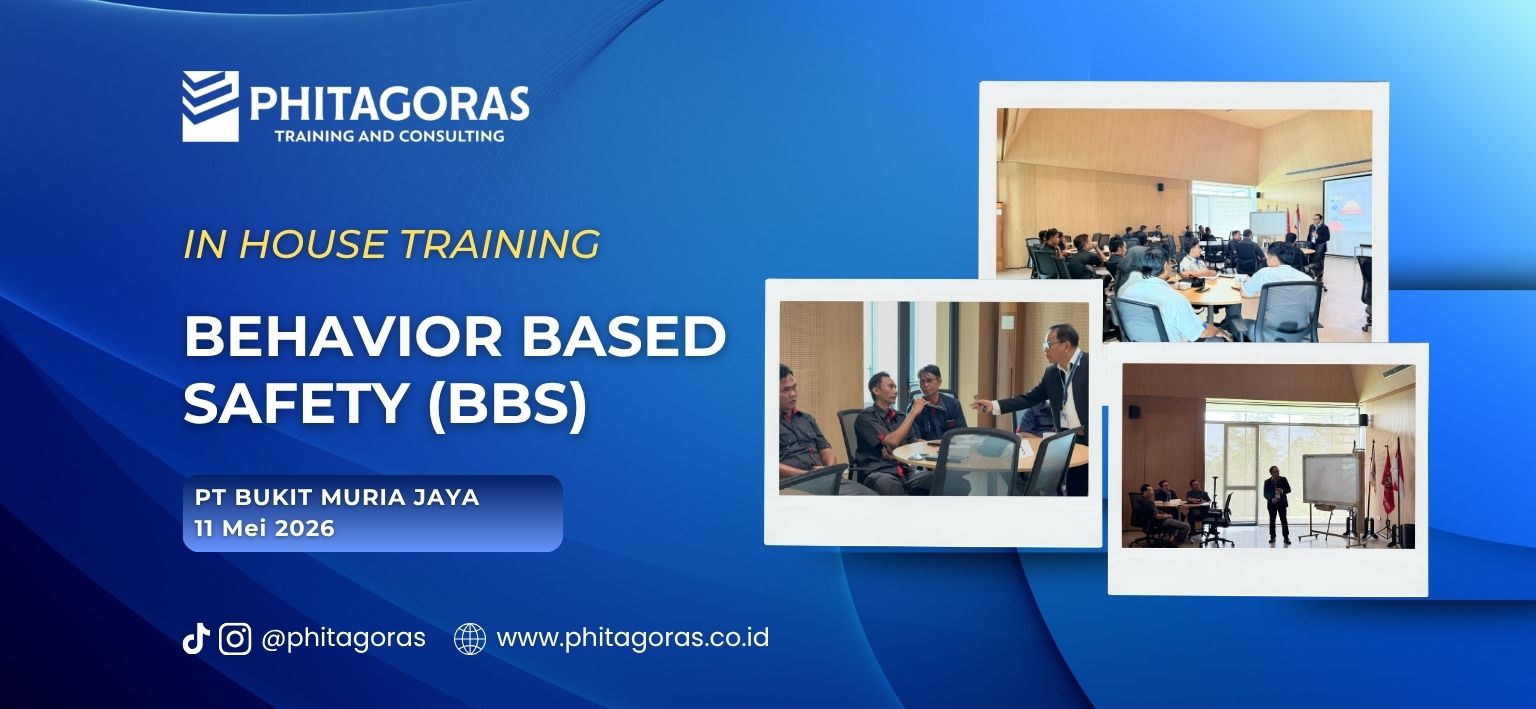 PHITAGORAS
TRAINING AND CONSULTING

IN HOUSE TRAINING

BEHAVIOR BASED SAFETY (BBS)

PT BUKIT MURIA JAYA
11 Mei 2026

@phitagoras www.phitagoras.co.id